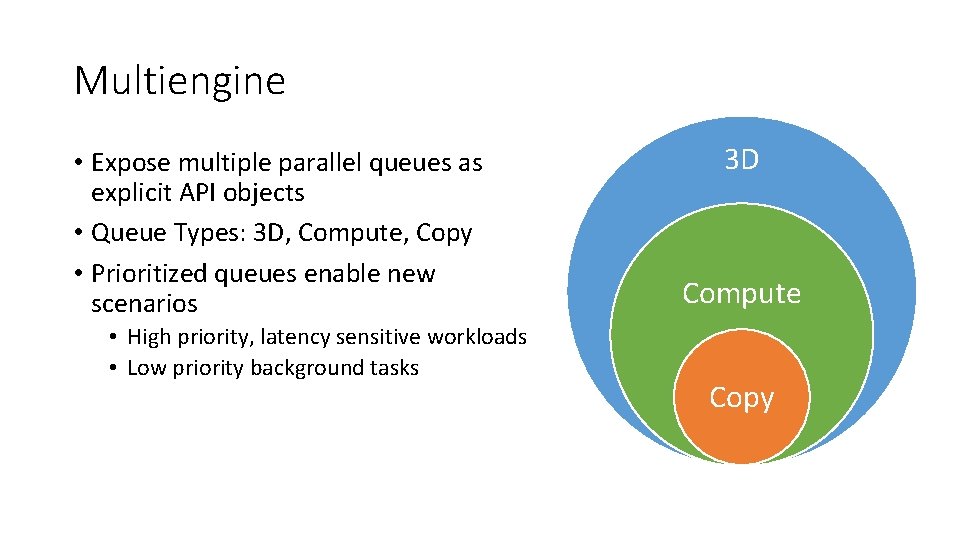 Multiengine

• Expose multiple parallel queues as explicit API objects
• Queue Types: 3D, Compute, Copy
• Prioritized queues enable new scenarios
  • High priority, latency sensitive workloads
  • Low priority background tasks

3D

Compute

Copy